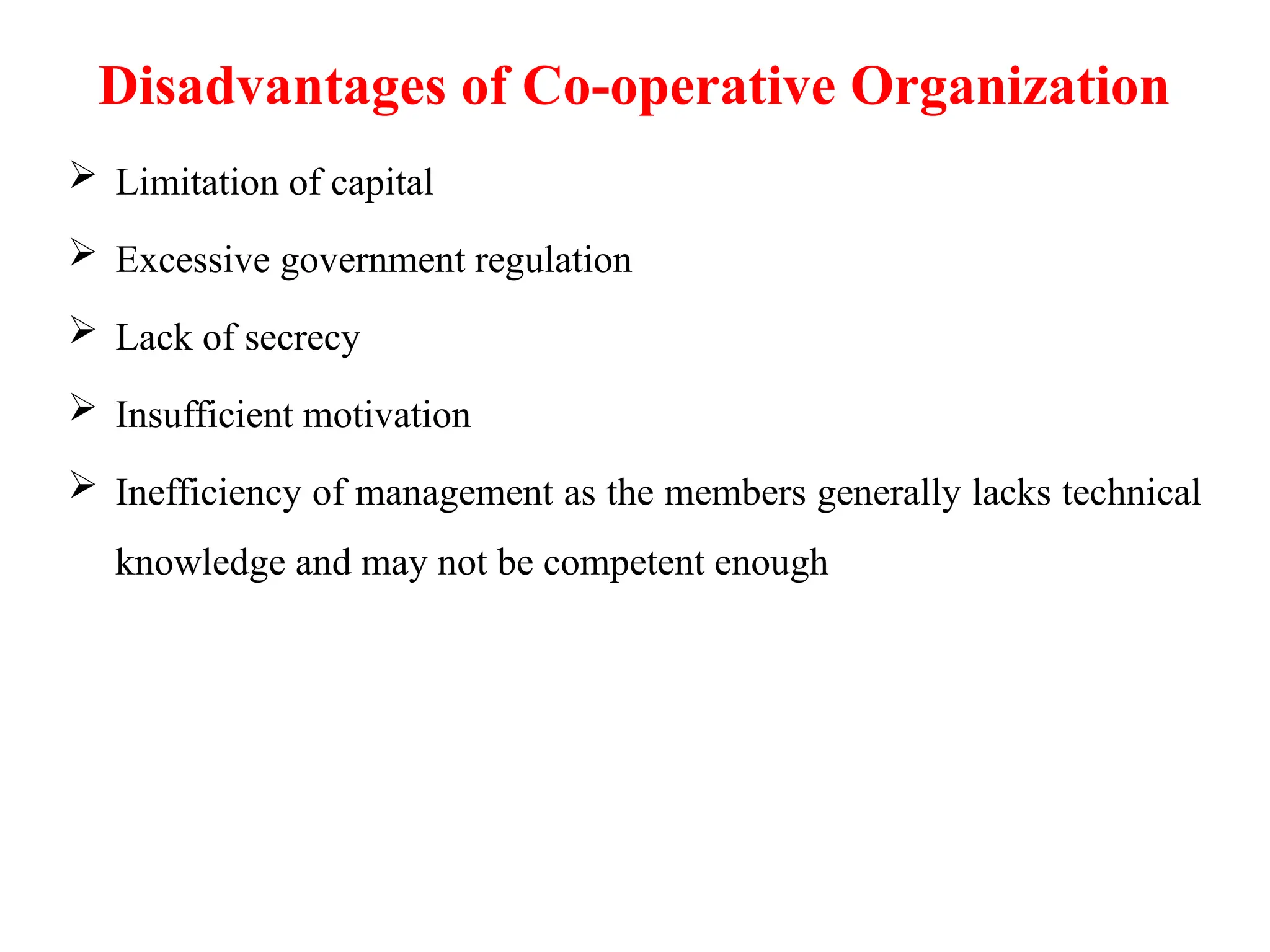 Disadvantages of Co-operative Organization

➢ Limitation of capital

➢ Excessive government regulation

➢ Lack of secrecy

➢ Insufficient motivation

➢ Inefficiency of management as the members generally lacks technical knowledge and may not be competent enough